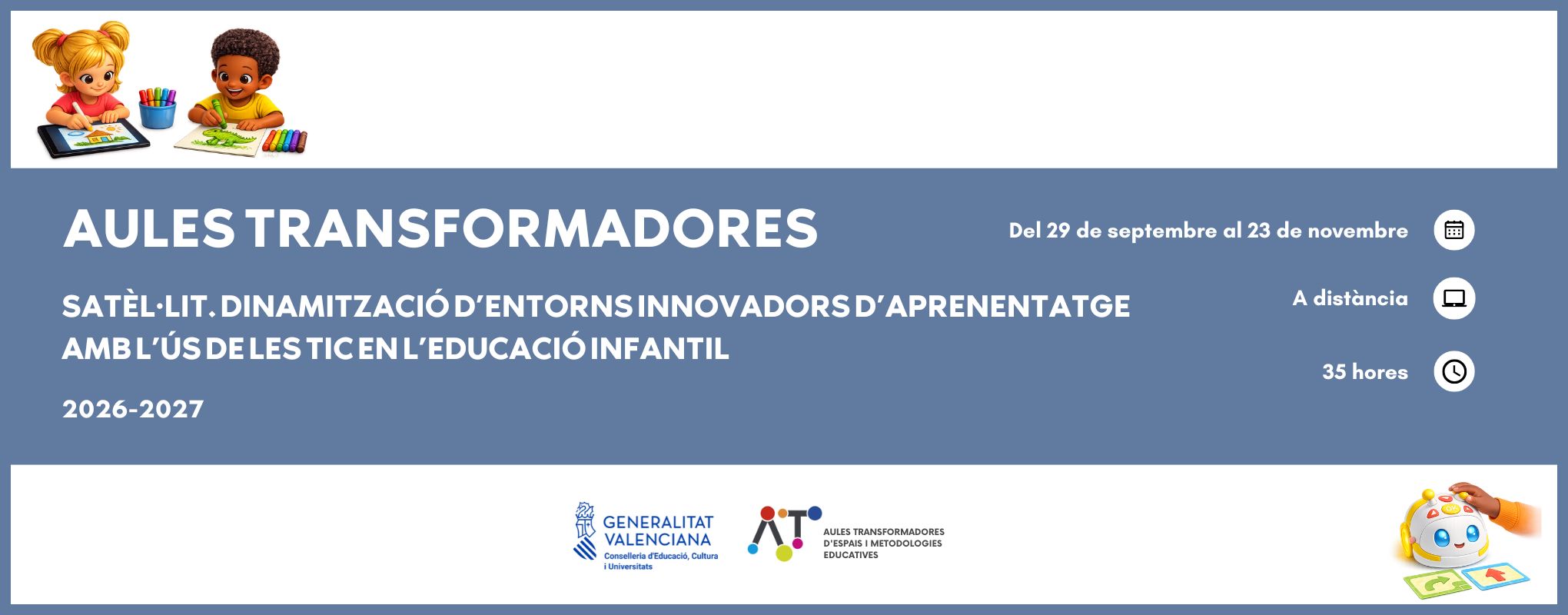 AULES TRANSFORMADORES

SATÈL·LIT. DINAMITZACIÓ D'ENTORNS INNOVADORS D'APRENENTATGE AMB L'ÚS DE LES TIC EN L'EDUCACIÓ INFANTIL

2026-2027

Del 29 de septembre al 23 de novembre

A distància

35 hores

GENERALITAT
VALENCIANA
Conselleria d'Educació, Cultura i Universitats

AT

AULES TRANSFORMADORES
D'ESPAIS I METODOLOGIES
EDUCATIVES